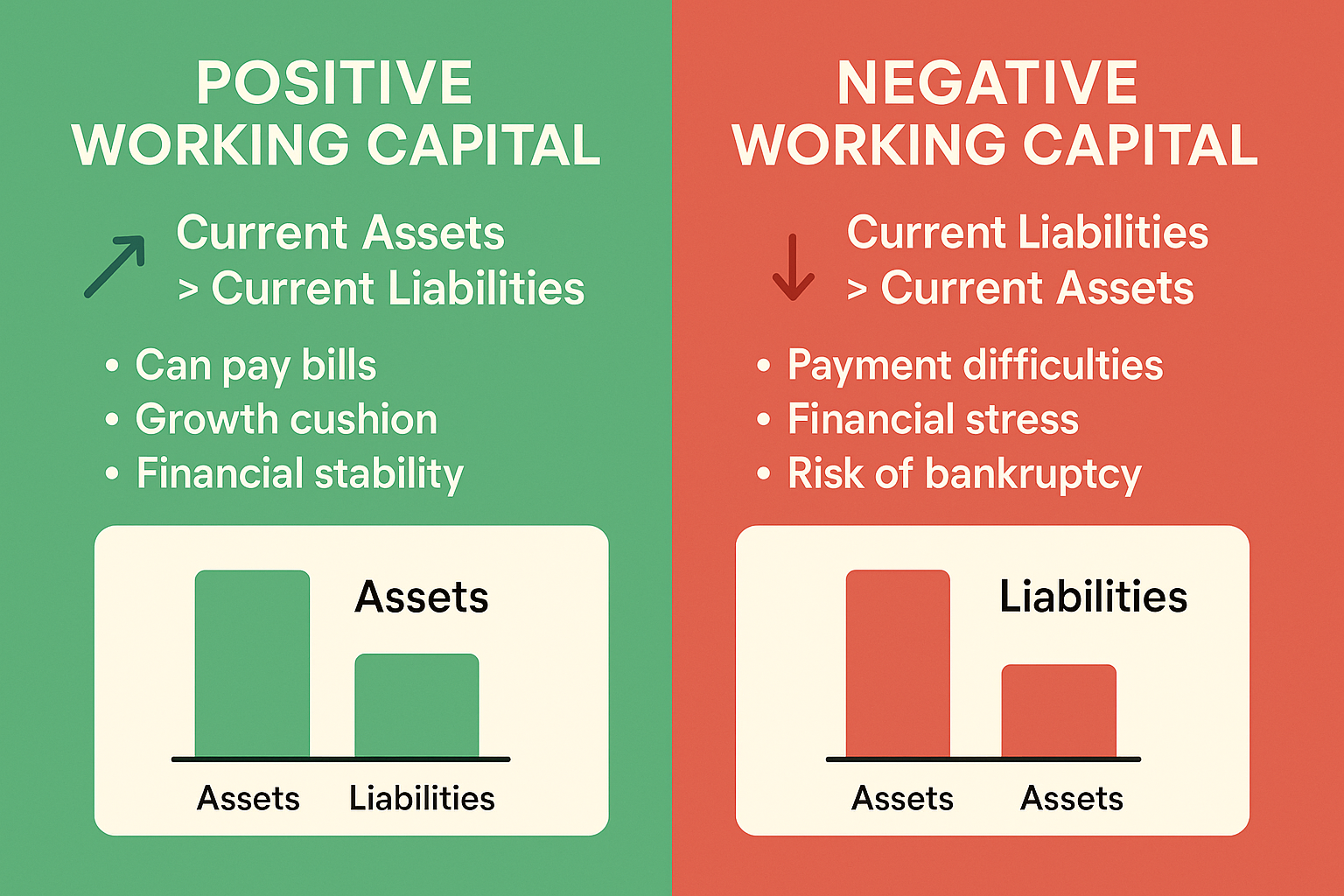 POSITIVE WORKING CAPITAL

Current Assets > Current Liabilities

• Can pay bills
• Growth cushion
• Financial stability

Assets

Assets Liabilities

NEGATIVE WORKING CAPITAL

Current Liabilities > Current Assets

• Payment difficulties
• Financial stress
• Risk of bankruptcy

Liabilities

Assets Assets